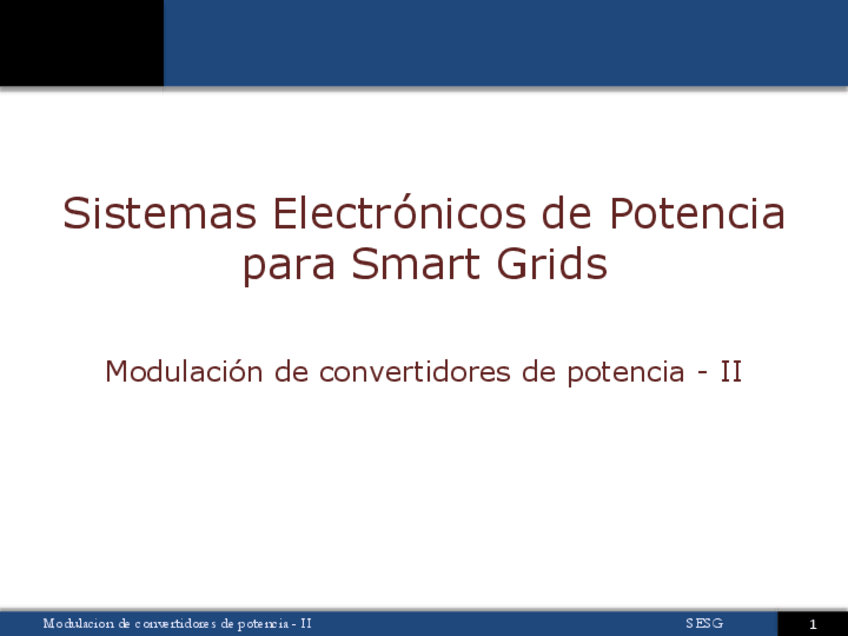 Sistemas Electrónicos de Potencia para Smart Grids

Modulación de convertidores de potencia - II

Modulacion de convertidores de potencia - II

SESG

1